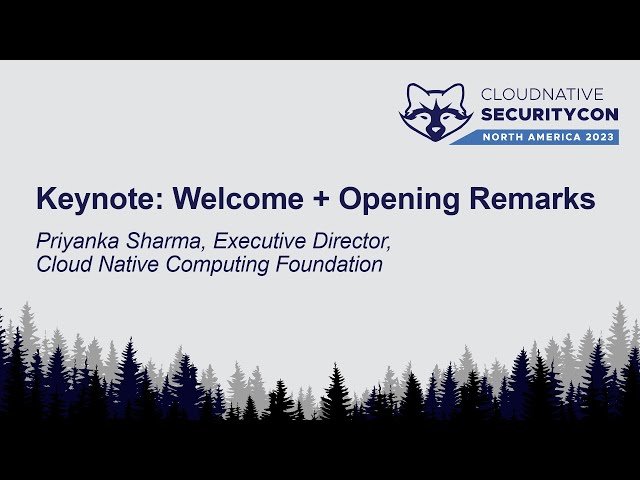 CLOUDNATIVE
SECURITYCON
NORTH AMERICA 2023

Keynote: Welcome + Opening Remarks

Priyanka Sharma, Executive Director, Cloud Native Computing Foundation